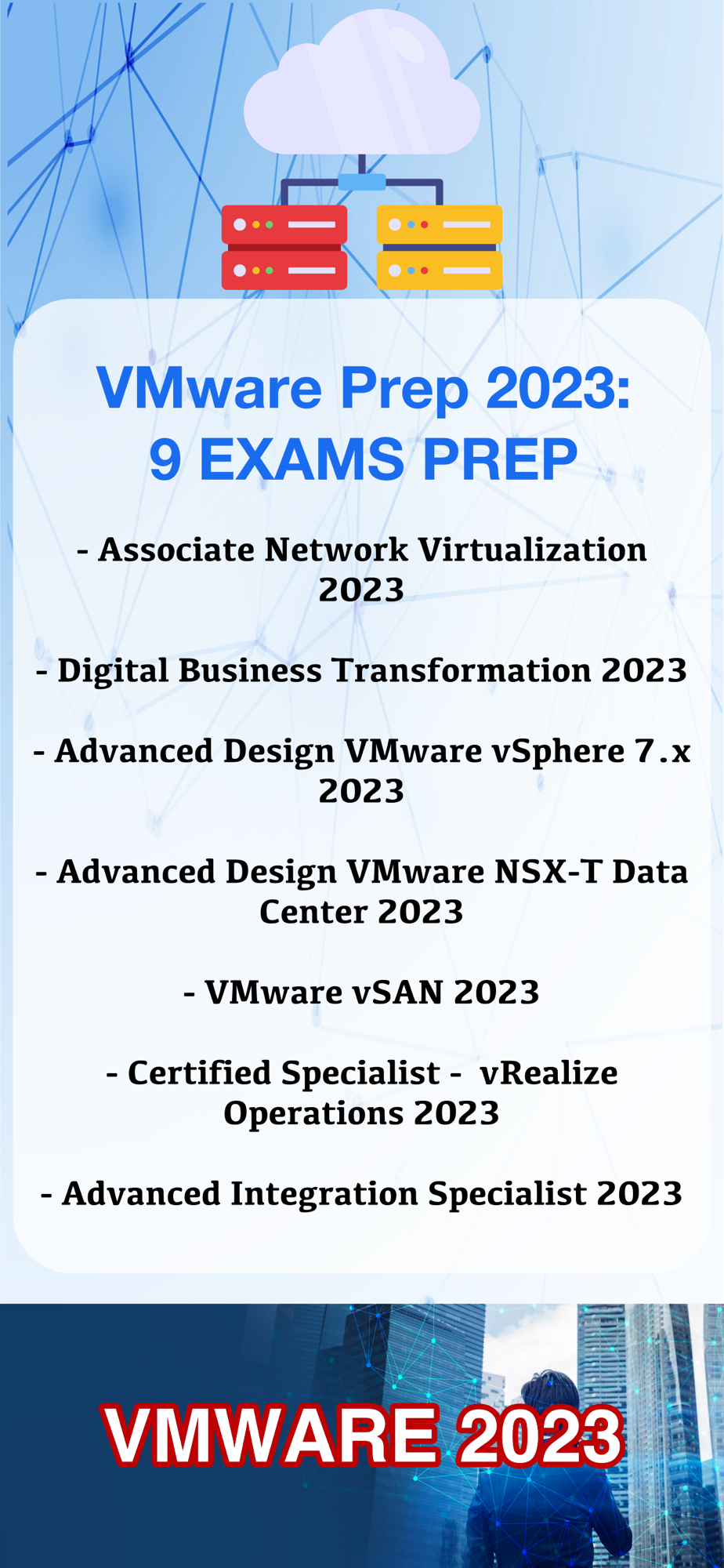 VMware Prep 2023:
9 EXAMS PREP

- Associate Network Virtualization 2023

- Digital Business Transformation 2023

- Advanced Design VMware vSphere 7.x 2023

- Advanced Design VMware NSX-T Data Center 2023

- VMware vSAN 2023

- Certified Specialist - vRealize Operations 2023

- Advanced Integration Specialist 2023

VMWARE 2023